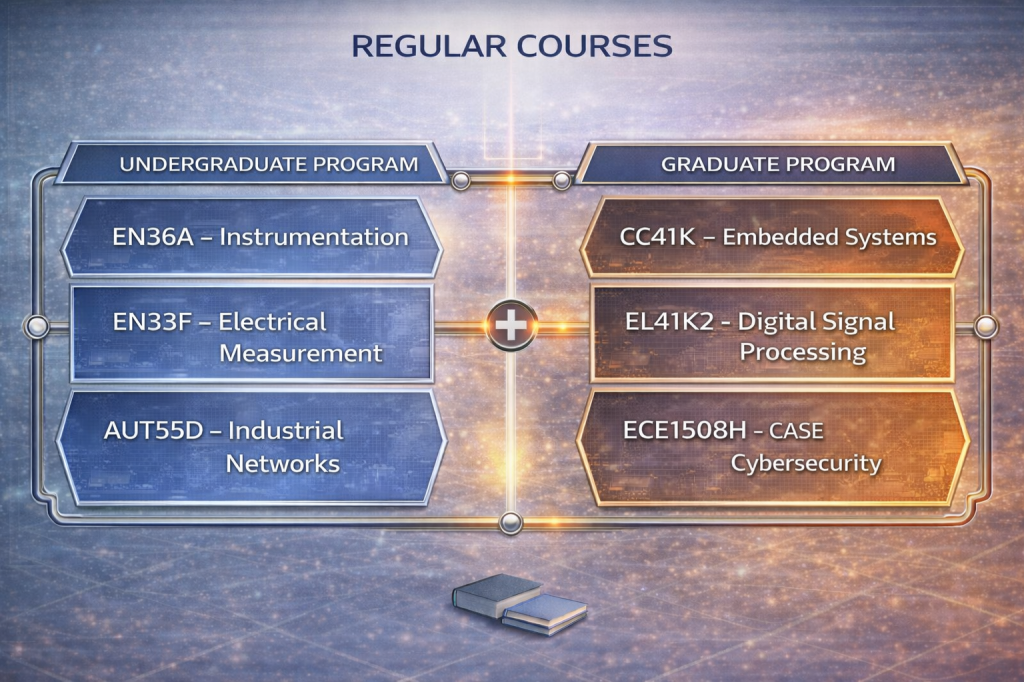 REGULAR COURSES

UNDERGRADUATE PROGRAM

EN36A – Instrumentation

EN33F – Electrical Measurement

AUT55D – Industrial Networks

GRADUATE PROGRAM

CC41K – Embedded Systems

EL41K2 - Digital Signal Processing

ECE1508H - CASE Cybersecurity